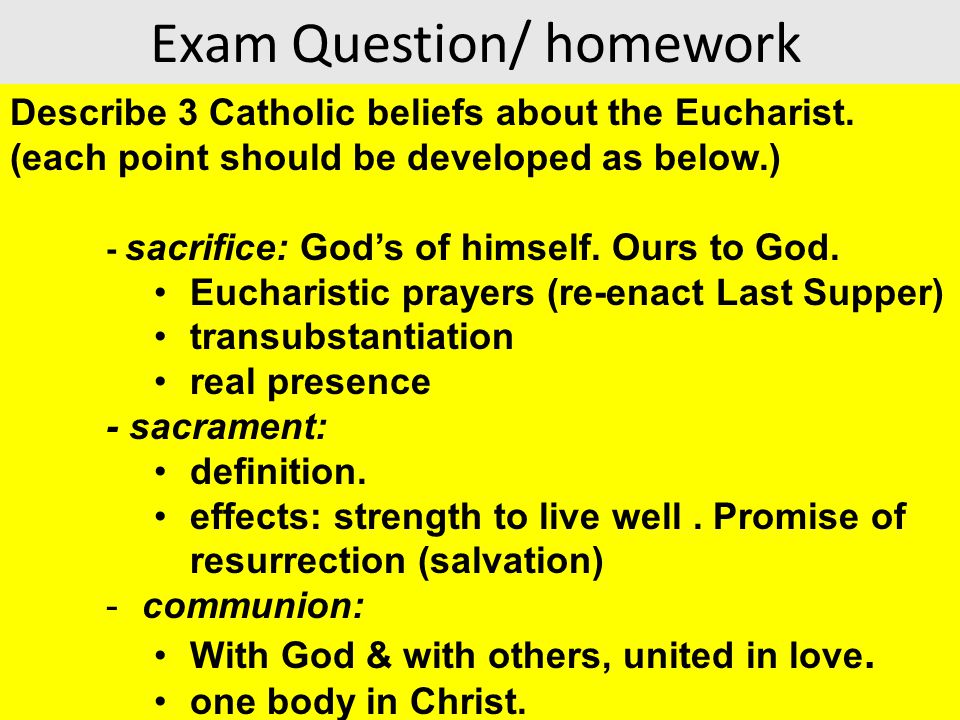 Exam Question/ homework

Describe 3 Catholic beliefs about the Eucharist. (each point should be developed as below.)

- sacrifice: God's of himself. Ours to God.
• Eucharistic prayers (re-enact Last Supper)
• transubstantiation
• real presence
- sacrament:
• definition.
• effects: strength to live well . Promise of resurrection (salvation)
- communion:
• With God & with others, united in love.
• one body in Christ.